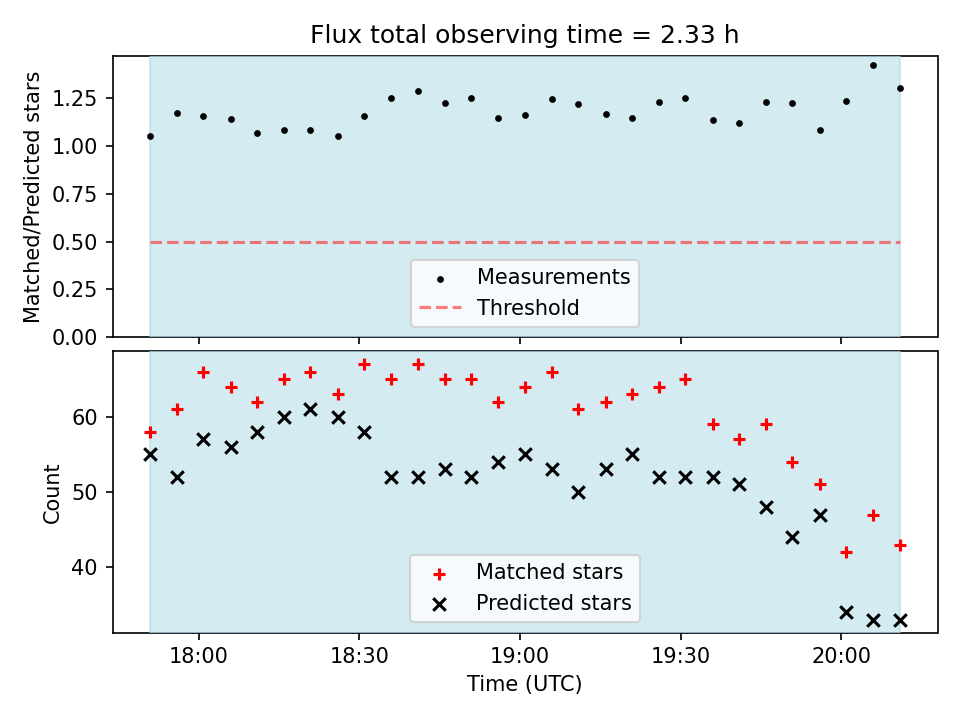 Flux total observing time = 2.33 h

Matched/Predicted stars

1.25
1.00
0.75
0.50
0.25
0.00

Measurements
Threshold

Count

60
50
40

Matched stars
Predicted stars

18:00
18:30
19:00
19:30
20:00

Time (UTC)